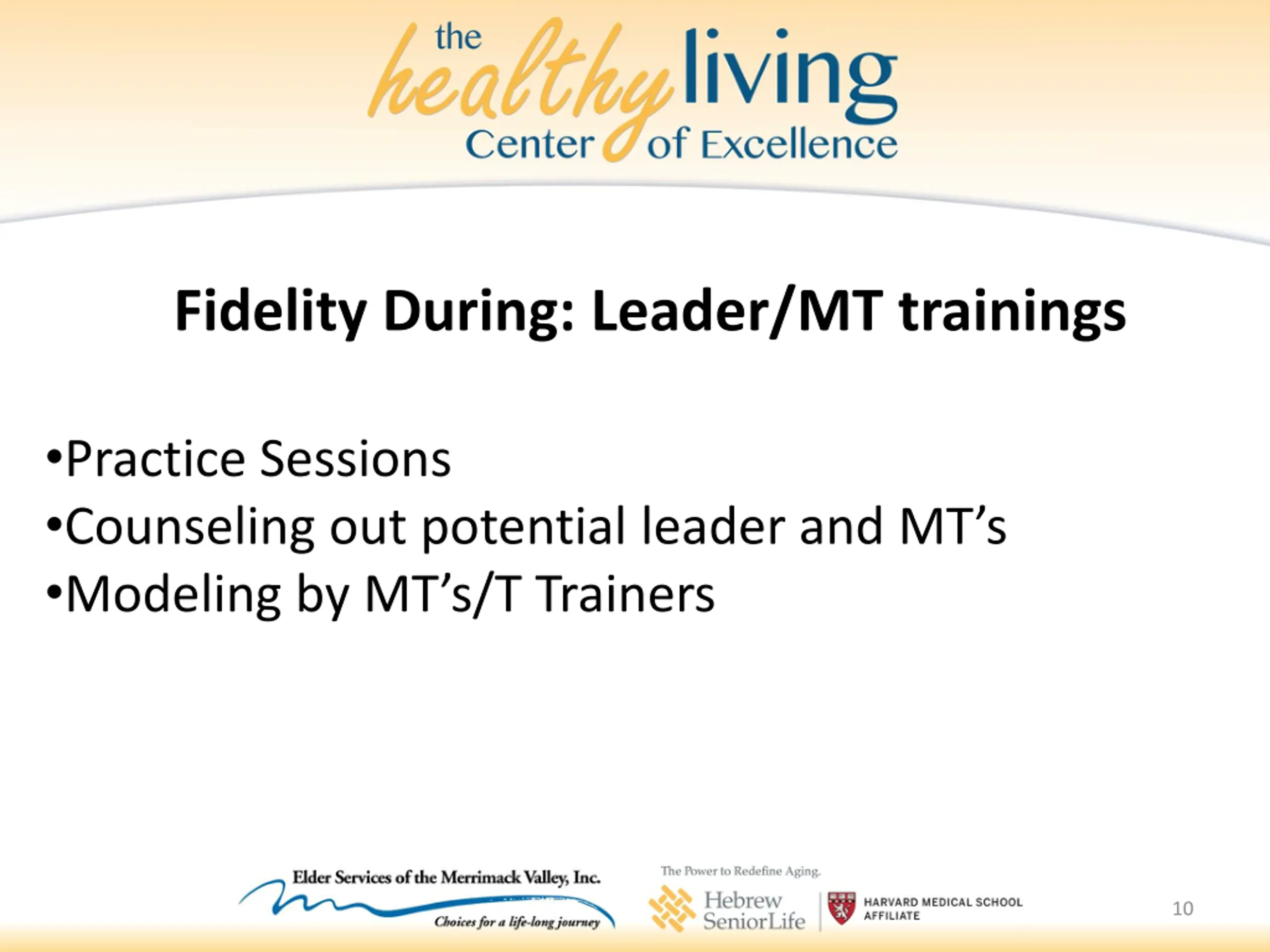 the healthy living Center of Excellence

Fidelity During: Leader/MT trainings

•Practice Sessions
•Counseling out potential leader and MT’s
•Modeling by MT’s/T Trainers

Elder Services of the Merrimack Valley, Inc.
Choices for a life-long journey

The Power to Redefine Aging.
Hebrew SeniorLife
HARVARD MEDICAL SCHOOL AFFILIATE

10